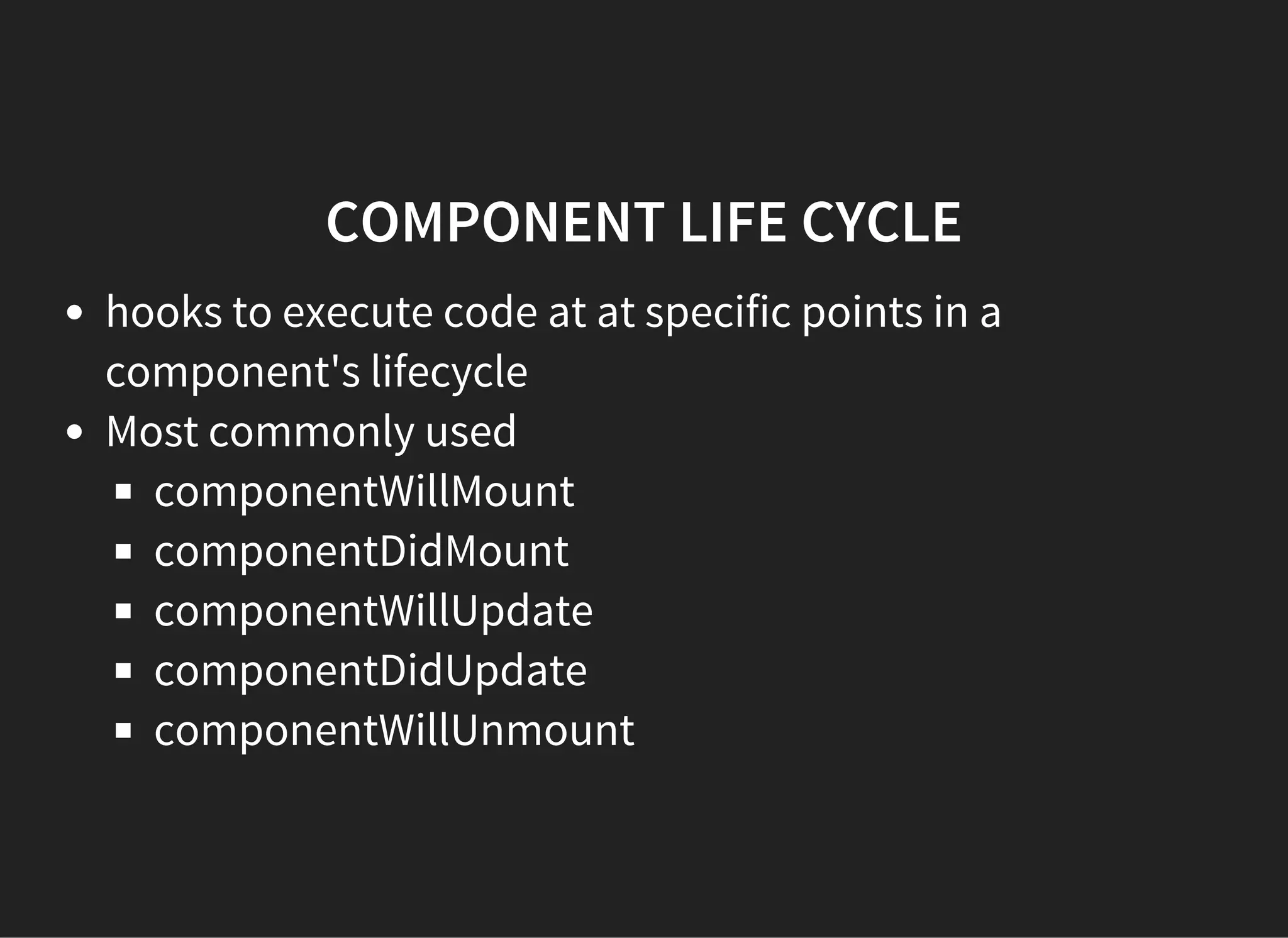 COMPONENT LIFE CYCLE

- hooks to execute code at at specific points in a component's lifecycle
- Most commonly used
  - componentWillMount
  - componentDidMount
  - componentWillUpdate
  - componentDidUpdate
  - componentWillUnmount